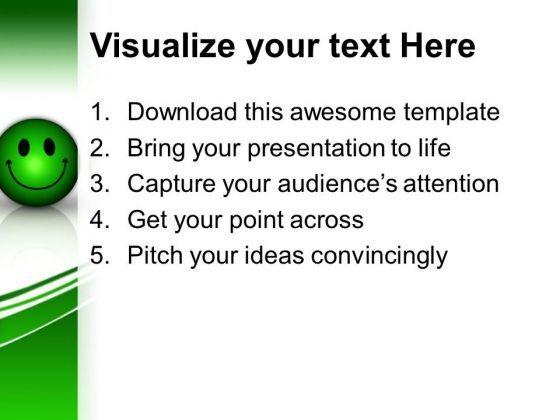 Visualize your text Here

1. Download this awesome template
2. Bring your presentation to life
3. Capture your audience’s attention
4. Get your point across
5. Pitch your ideas convincingly